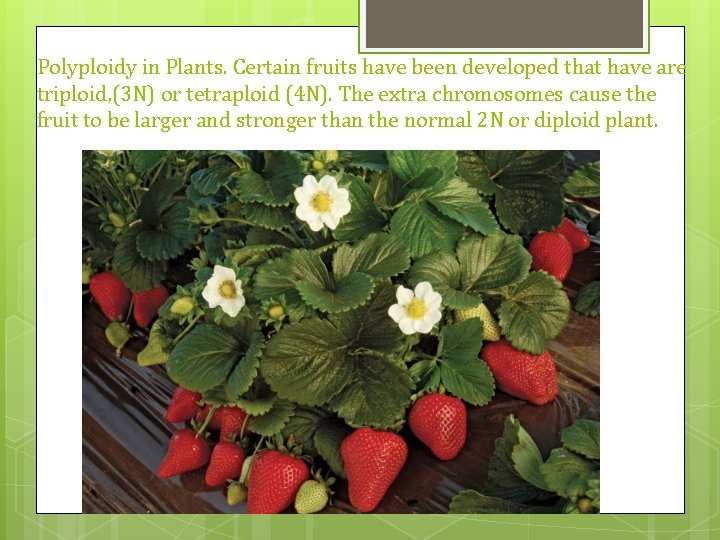 Polyploidy in Plants. Certain fruits have been developed that have are triploid,(3N) or tetraploid (4N). The extra chromosomes cause the fruit to be larger and stronger than the normal 2N or diploid plant.